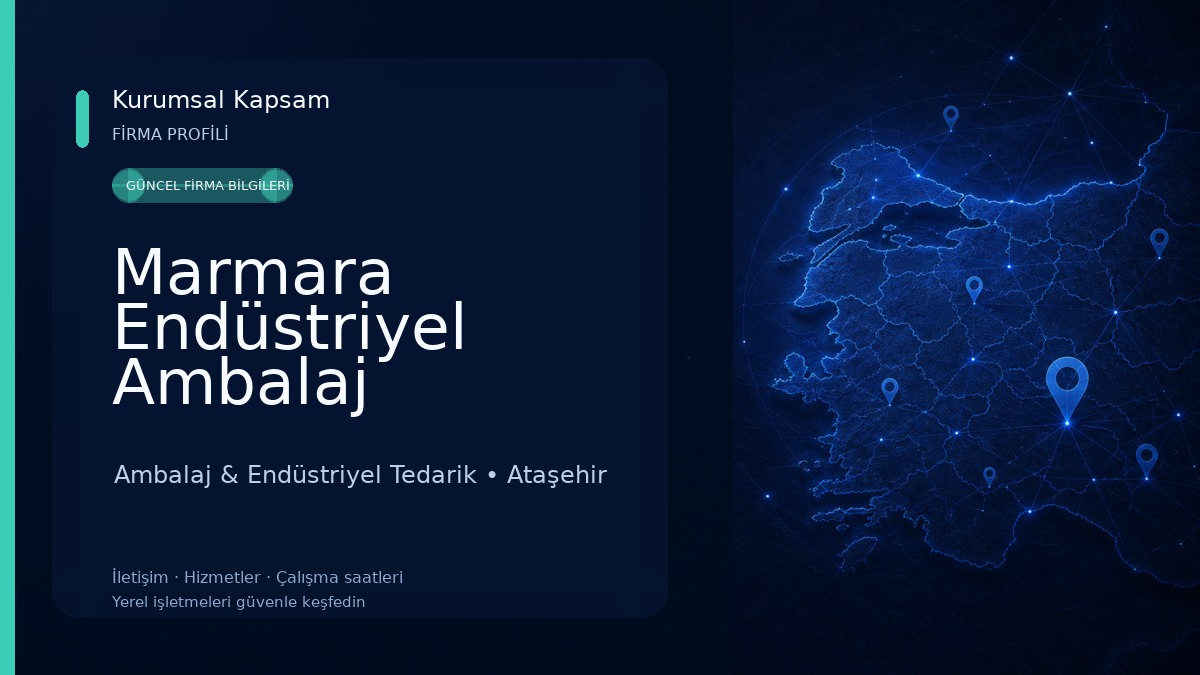 Kurumsal Kapsam
FİRMA PROFİLİ

GÜNCEL FİRMA BİLGİLERİ

Marmara Endüstriyel Ambalaj

Ambalaj & Endüstriyel Tedarik • Ataşehir

İletişim · Hizmetler · Çalışma saatleri
Yerel işletmeleri güvenle keşfedin